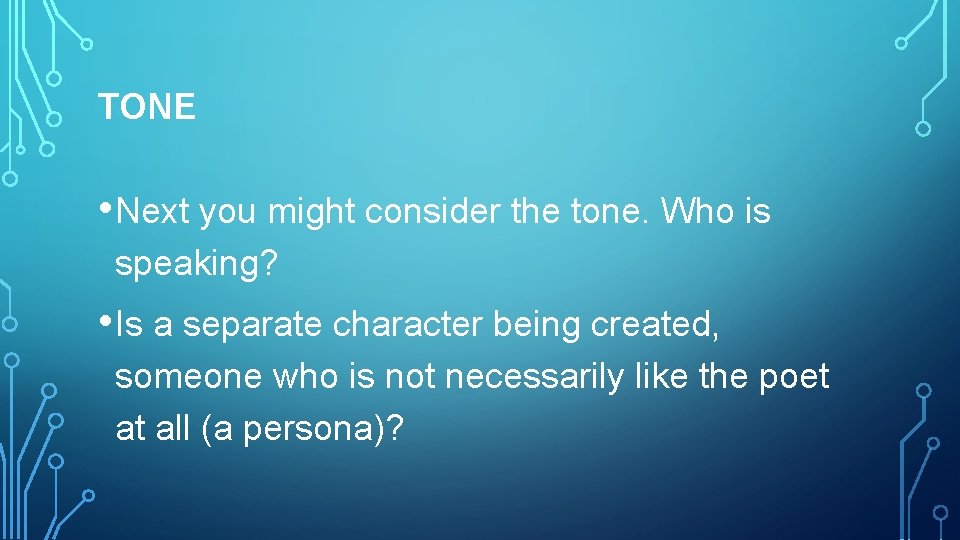 TONE

• Next you might consider the tone. Who is speaking?

• Is a separate character being created, someone who is not necessarily like the poet at all (a persona)?